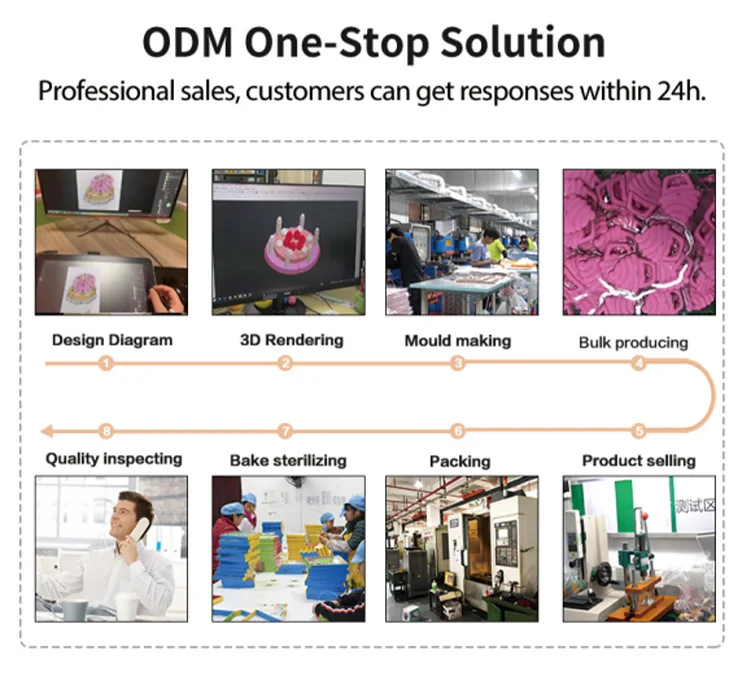 ODM One-Stop Solution

Professional sales, customers can get responses within 24h.

Design Diagram
3D Rendering
Mould making
Bulk producing

1
2
3
4

8
7
6
5

Quality inspecting
Bake sterilizing
Packing
Product selling

测试区